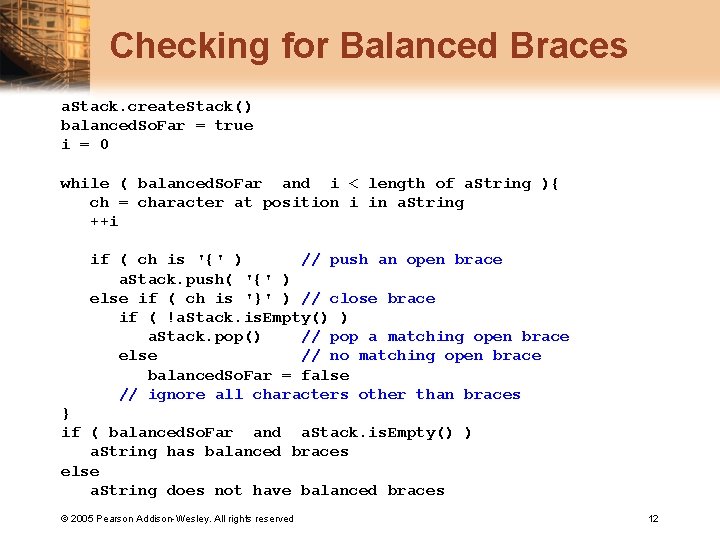 Checking for Balanced Braces

aStack.createStack()
balancedSoFar = true
i = 0

while ( balancedSoFar and i < length of aString ){
 ch = character at position i in aString
 ++i

 if ( ch is '{' ) // push an open brace
  aStack.push( '{' )
 else if ( ch is '}' ) // close brace
  if ( !aStack.isEmpty() )
   aStack.pop() // pop a matching open brace
  else // no matching open brace
   balancedSoFar = false
  // ignore all characters other than braces
}
if ( balancedSoFar and aStack.isEmpty() )
 aString has balanced braces
else
 aString does not have balanced braces

© 2005 Pearson Addison-Wesley. All rights reserved

12